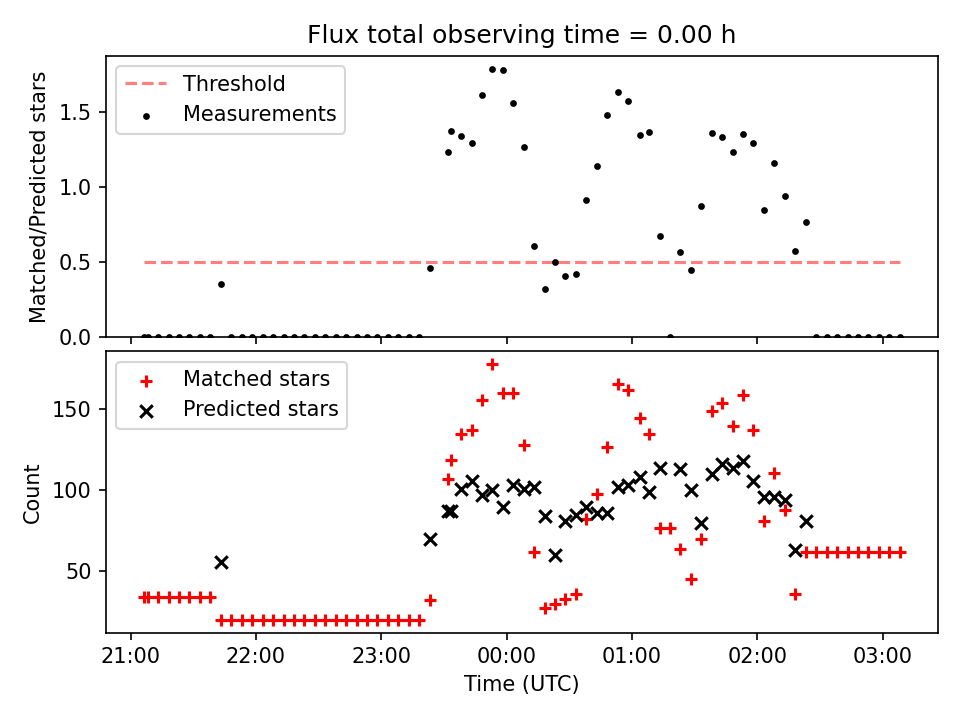 Flux total observing time = 0.00 h

Threshold
Measurements

Matched/Predicted stars

1.5
1.0
0.5
0.0

Matched stars
Predicted stars

Count

150
100
50

21:00
22:00
23:00
00:00
01:00
02:00
03:00

Time (UTC)